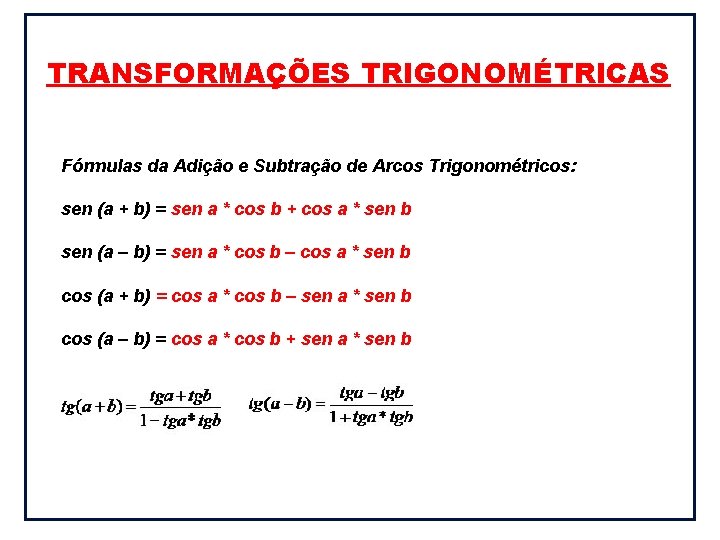 TRANSFORMAÇÕES TRIGONOMÉTRICAS

Fórmulas da Adição e Subtração de Arcos Trigonométricos:

sen (a + b) = sen a * cos b + cos a * sen b

sen (a – b) = sen a * cos b – cos a * sen b

cos (a + b) = cos a * cos b – sen a * sen b

cos (a – b) = cos a * cos b + sen a * sen b

$tg(a+b) = \frac{tga + tgb}{1 - tga * tgb}$ $tg(a-b) = \frac{tga - tgb}{1 + tga * tgb}$